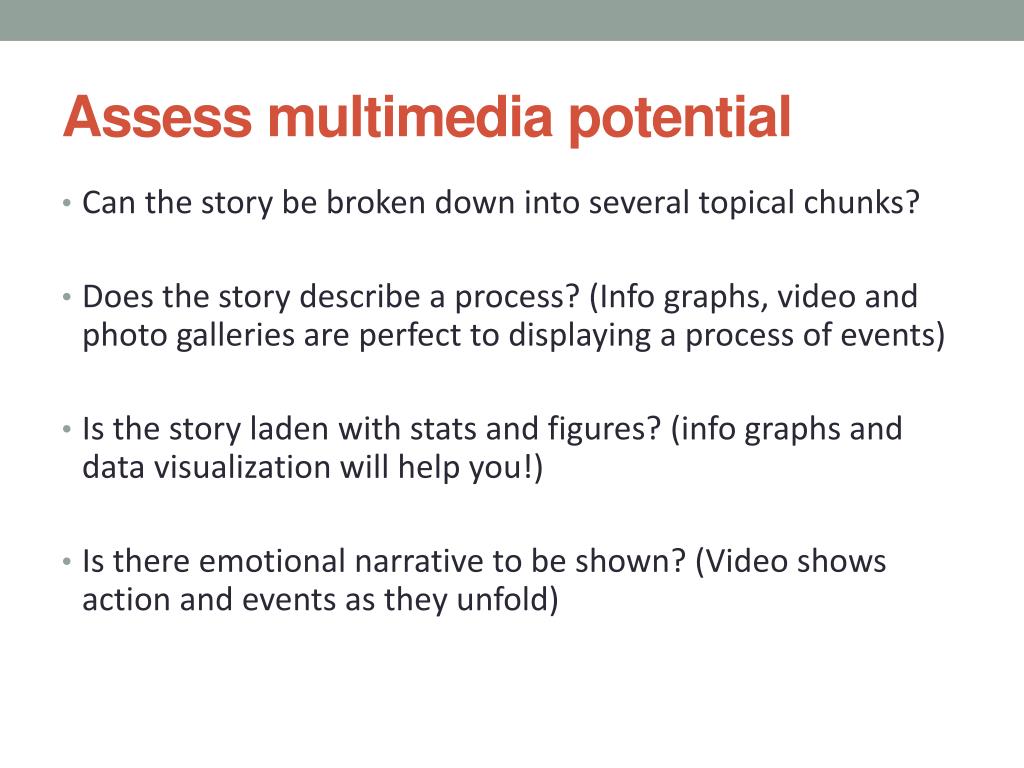 Assess multimedia potential

• Can the story be broken down into several topical chunks?

• Does the story describe a process? (Info graphs, video and photo galleries are perfect to displaying a process of events)

• Is the story laden with stats and figures? (info graphs and data visualization will help you!)

• Is there emotional narrative to be shown? (Video shows action and events as they unfold)